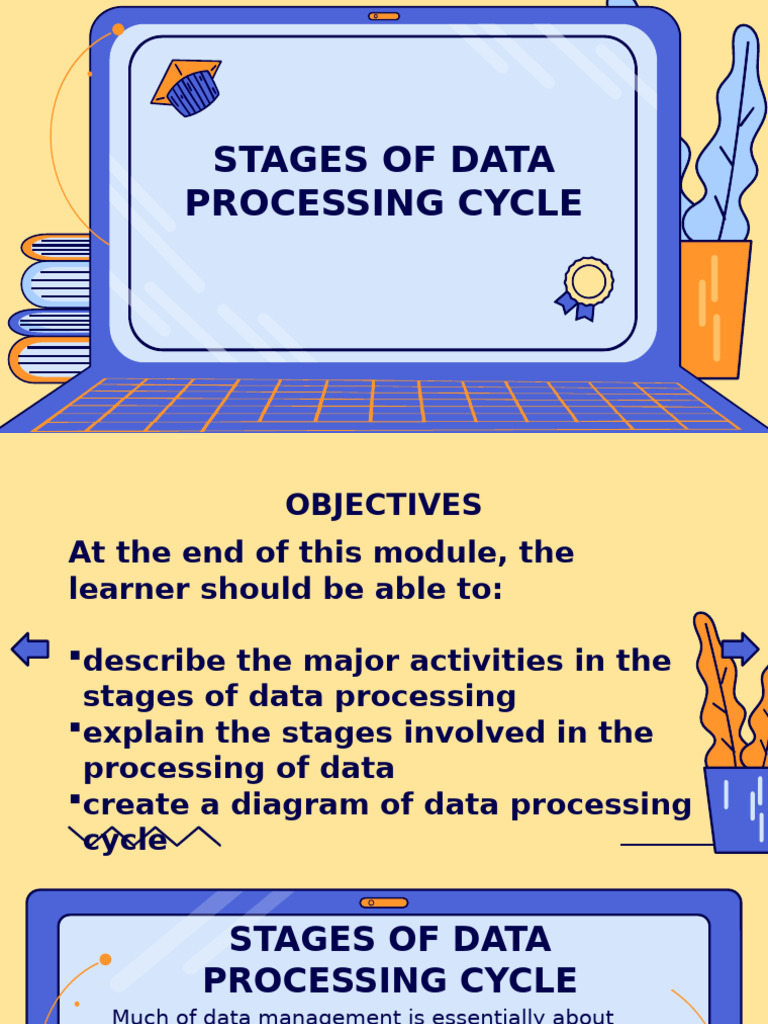 STAGES OF DATA PROCESSING CYCLE

OBJECTIVES

At the end of this module, the learner should be able to:

▪describe the major activities in the stages of data processing
▪explain the stages involved in the processing of data
▪create a diagram of data processing cycle

STAGES OF DATA PROCESSING CYCLE

Much of data management is essentially about